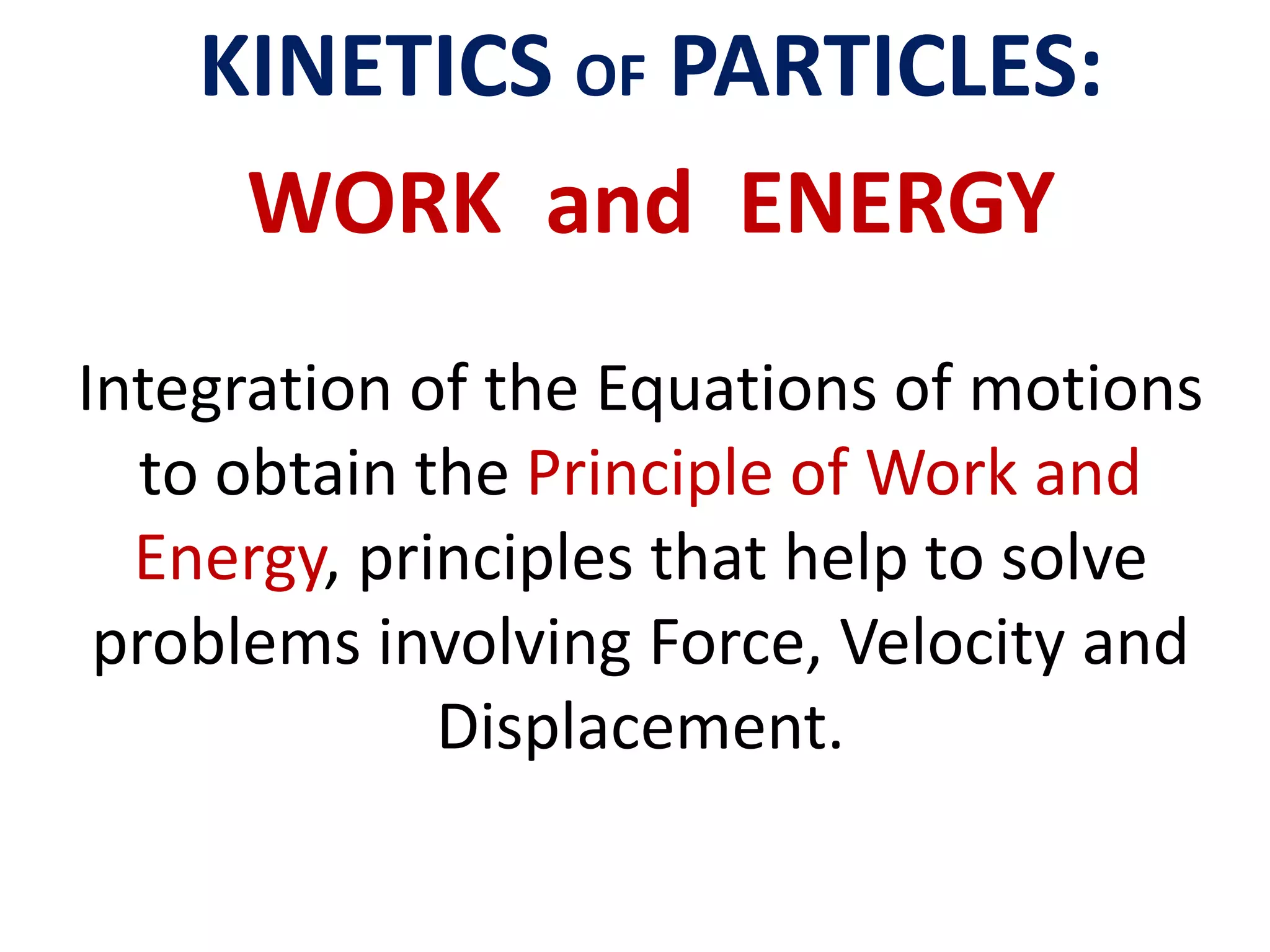 KINETICS OF PARTICLES:

WORK and ENERGY

Integration of the Equations of motions to obtain the Principle of Work and Energy, principles that help to solve problems involving Force, Velocity and Displacement.